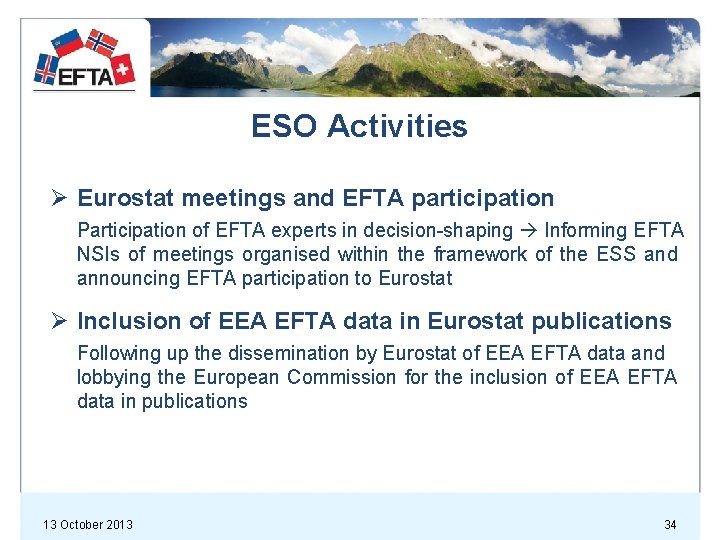 EFTA

ESO Activities

➢ Eurostat meetings and EFTA participation

Participation of EFTA experts in decision-shaping → Informing EFTA NSIs of meetings organised within the framework of the ESS and announcing EFTA participation to Eurostat

➢ Inclusion of EEA EFTA data in Eurostat publications

Following up the dissemination by Eurostat of EEA EFTA data and lobbying the European Commission for the inclusion of EEA EFTA data in publications

13 October 2013

34